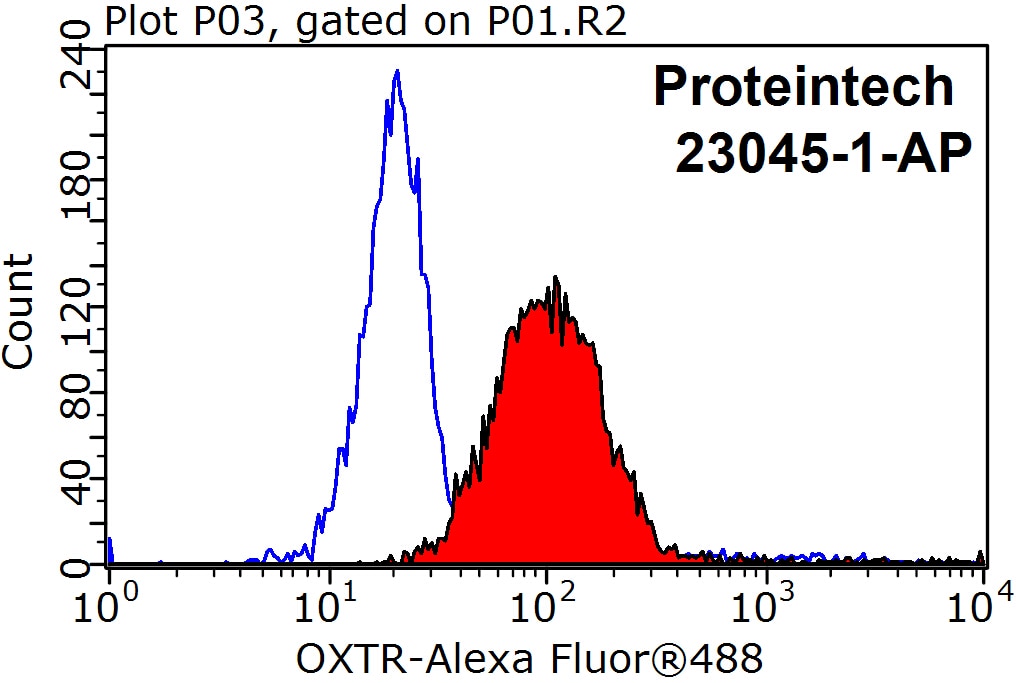 Plot P03, gated on P01.R2

Proteintech
23045-1-AP

Count

240
180
120
80
40
0

$10^0$ $10^1$ $10^2$ $10^3$ $10^4$

OXTR-Alexa Fluor®488